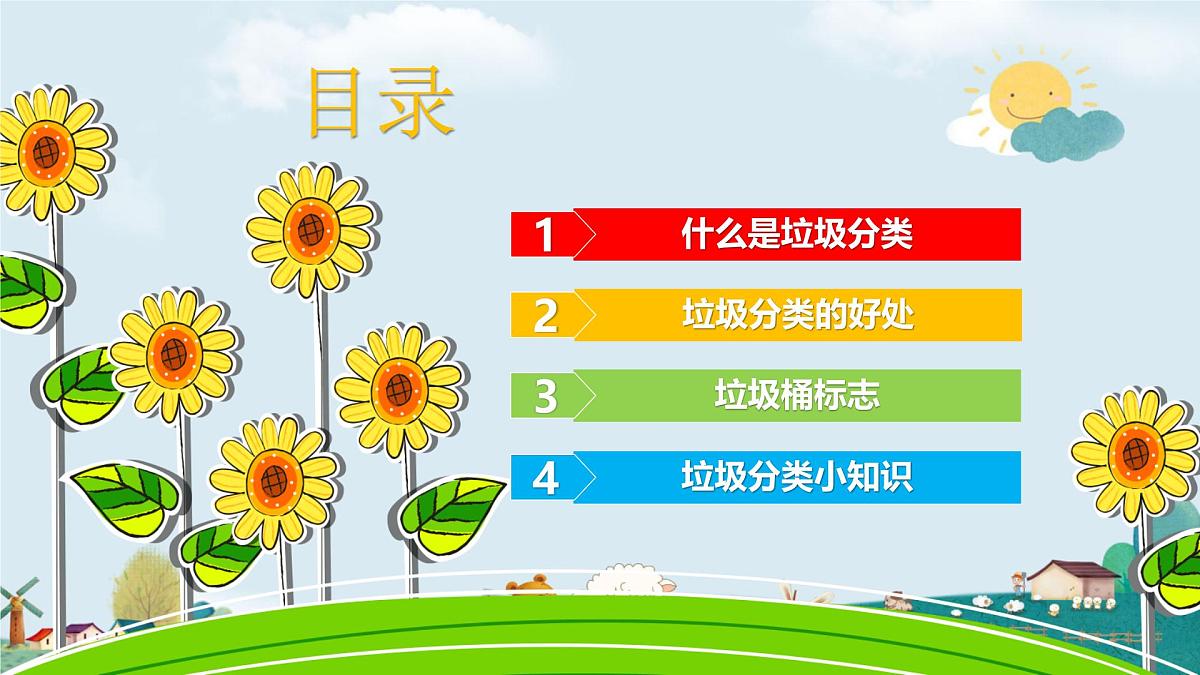 目录

1 什么是垃圾分类

2 垃圾分类的好处

3 垃圾桶标志

4 垃圾分类小知识